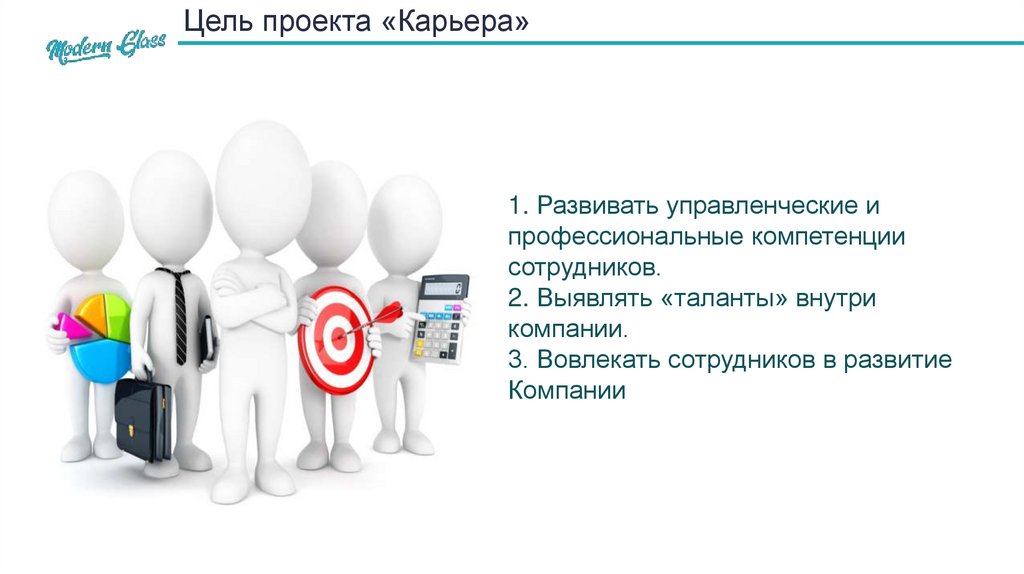 Modern Glass

Цель проекта «Карьера»

1. Развивать управленческие и профессиональные компетенции сотрудников.
2. Выявлять «таланты» внутри компании.
3. Вовлекать сотрудников в развитие Компании